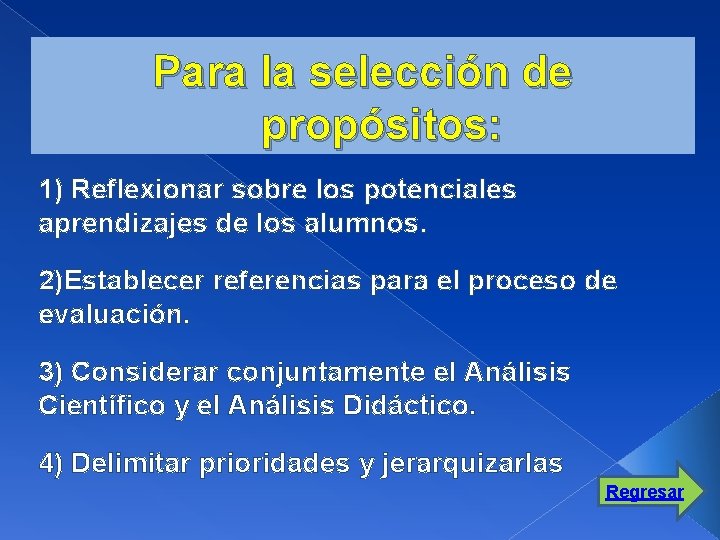 Para la selección de propósitos:

1) Reflexionar sobre los potenciales aprendizajes de los alumnos.

2)Establecer referencias para el proceso de evaluación.

3) Considerar conjuntamente el Análisis Científico y el Análisis Didáctico.

4) Delimitar prioridades y jerarquizarlas

Regresar